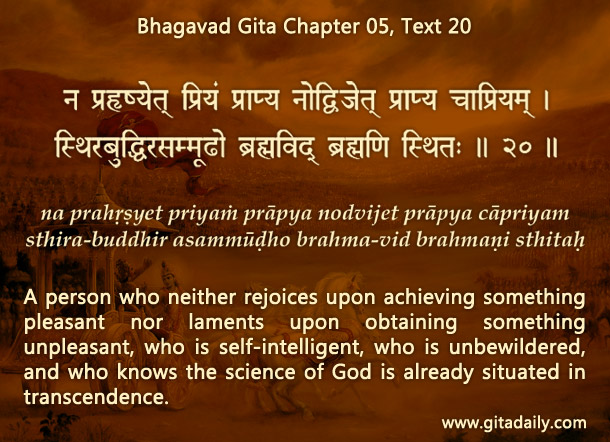 Bhagavad Gita Chapter 05, Text 20

न प्रहृष्येत् प्रियं प्राप्य नोद्विजेत् प्राप्य चाप्रियम् ।
स्थिरबुद्धिरसम्मूढो ब्रह्मविद् ब्रह्मणि स्थितः ॥ २० ॥

na prahṛṣyet priyaṁ prāpya nodvijet prāpya cāpriyam
sthira-buddhir asammūḍho brahma-vid brahmaṇi sthitaḥ

A person who neither rejoices upon achieving something pleasant nor laments upon obtaining something unpleasant, who is self-intelligent, who is unbewildered, and who knows the science of God is already situated in transcendence.

www.gitadaily.com